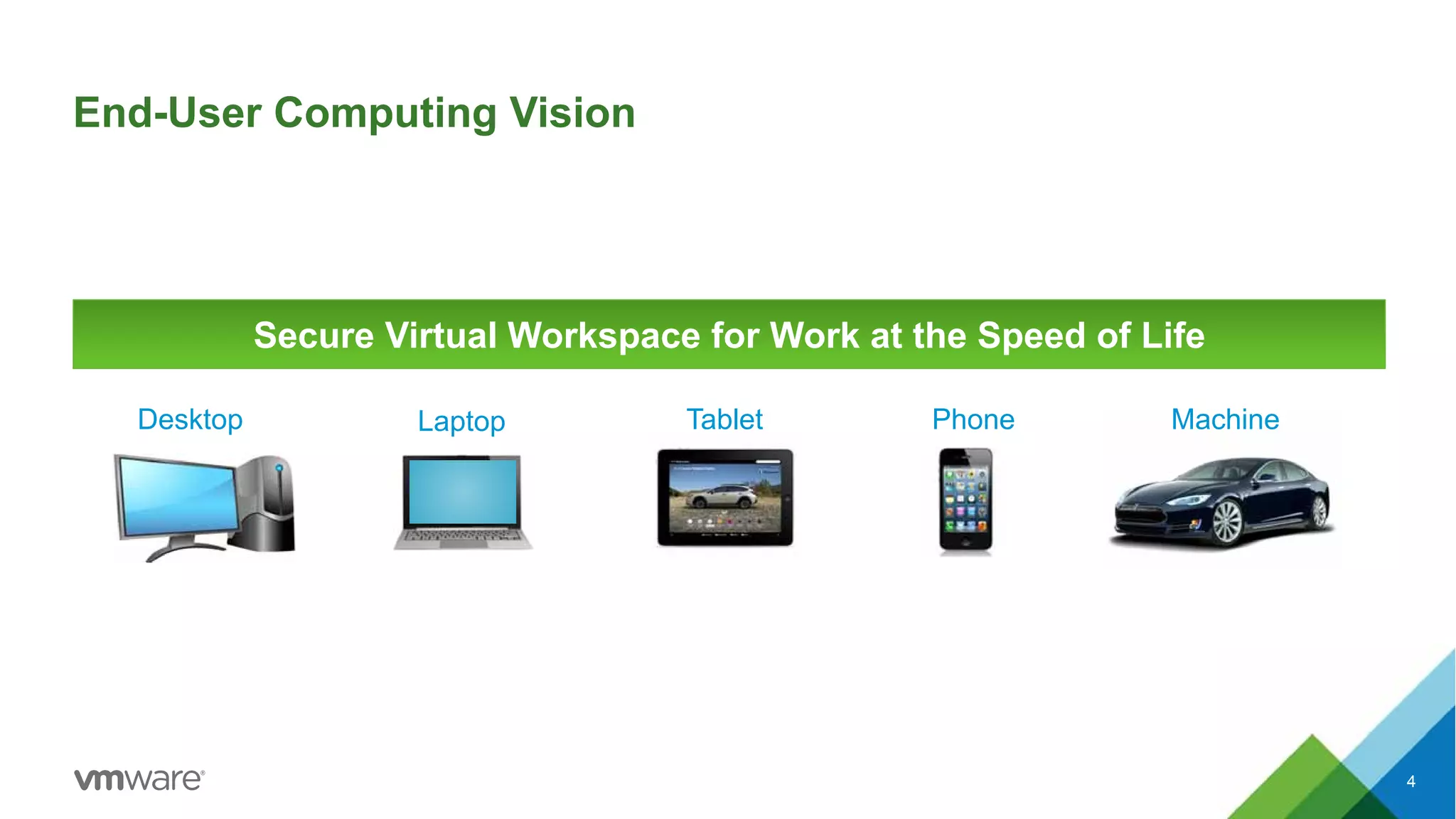 End-User Computing Vision

Secure Virtual Workspace for Work at the Speed of Life

Desktop

Laptop

Tablet

Phone

Machine

vmware®

4